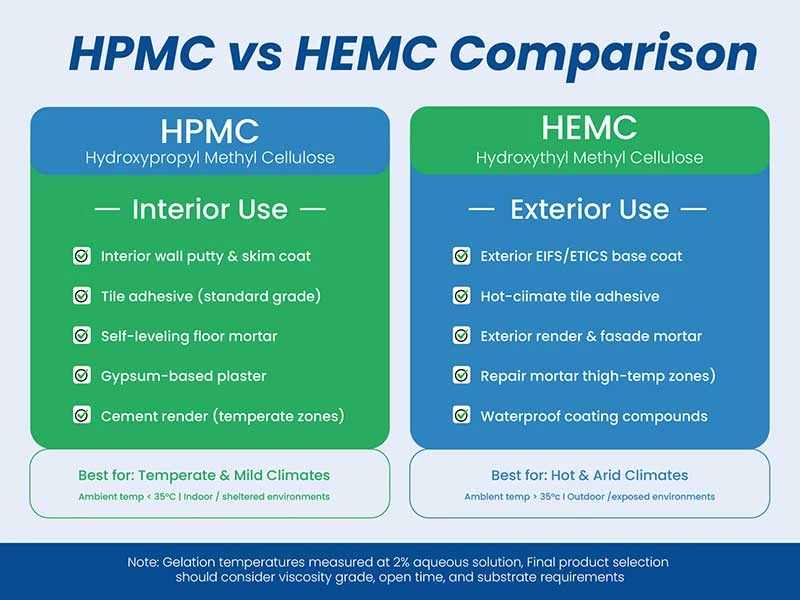 HPMC vs HEMC Comparison

HPMC
Hydroxypropyl Methyl Cellulose

— Interior Use —

Interior wall putty & skim coat

Tile adhesive (standard grade)

Self-leveling floor mortar

Gypsum-based plaster

Cement render (temperate zones)

Best for: Temperate & Mild Climates
Ambient temp < 35ºC | Indoor / sheltered environments

HEMC
Hydroxythyl Methyl Cellulose

— Exterior Use —

Exterior EIFS/ETICS base coat

Hot-ciimate tile adhesive

Exterior render & fasade mortar

Repair mortar thigh-temp zones)

Waterproof coating compounds

Best for: Hot & Arid Climates
Ambient temp > 35ºc I Outdoor /exposed environments

Note: Gelation temperatures measured at 2% aqueous solution, Final product selection should consider viscosity grade, open time, and substrate requirements